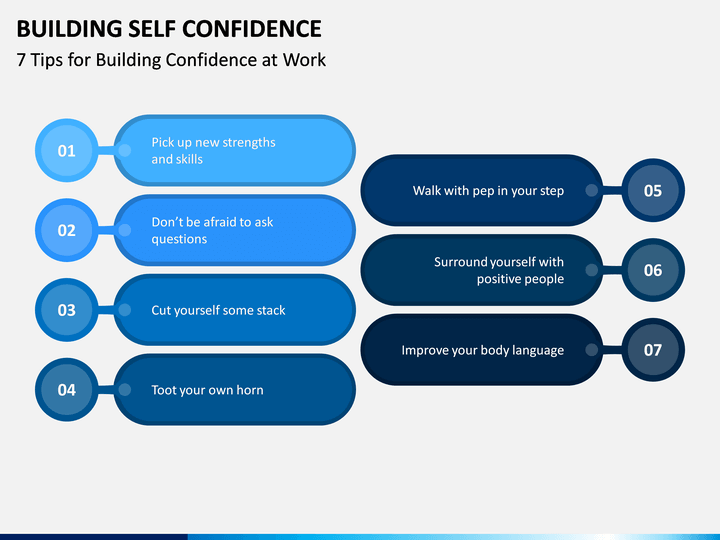 BUILDING SELF CONFIDENCE
7 Tips for Building Confidence at Work

01 Pick up new strengths and skills

02 Don't be afraid to ask questions

03 Cut yourself some stack

04 Toot your own horn

Walk with pep in your step 05

Surround yourself with positive people 06

Improve your body language 07